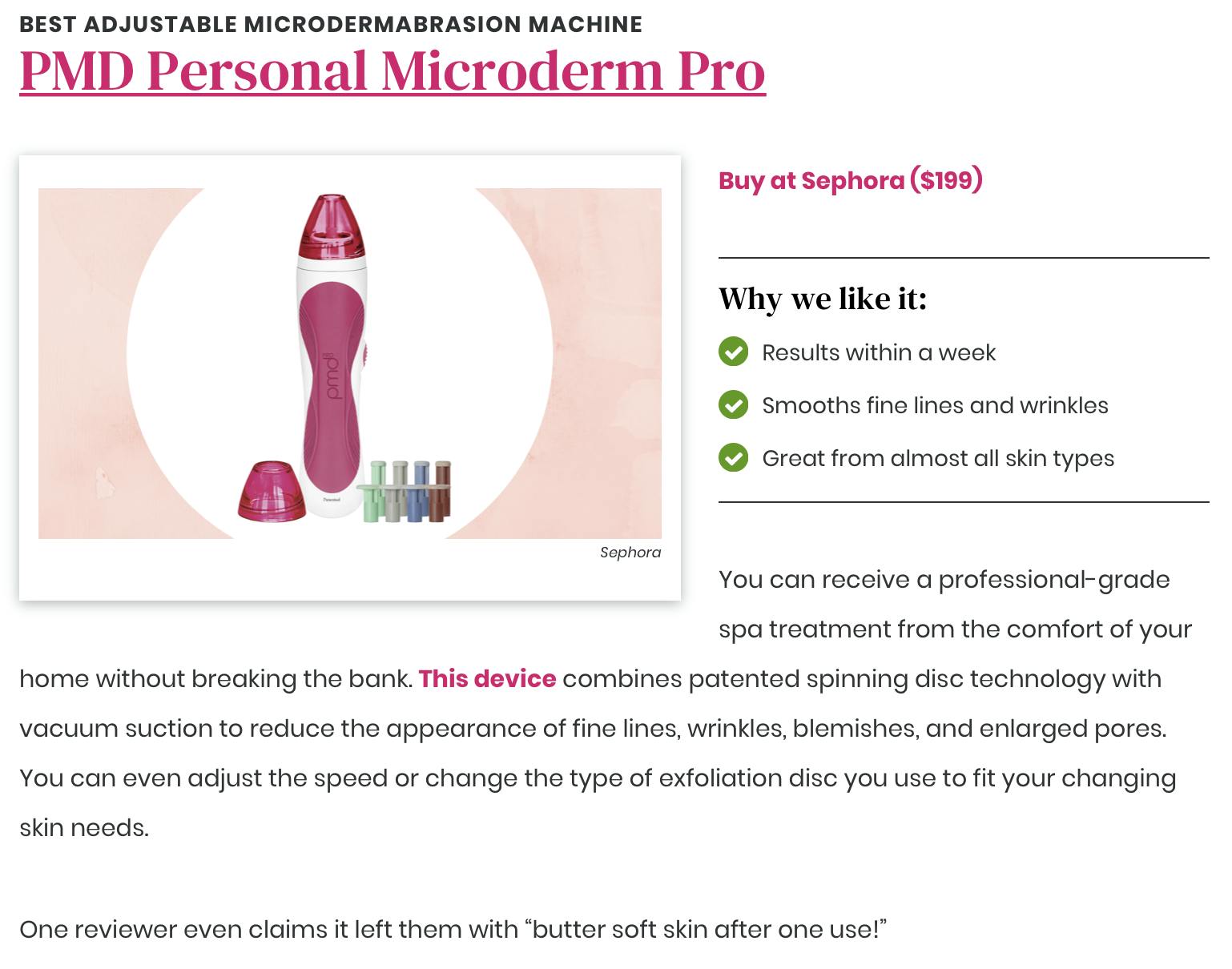 BEST ADJUSTABLE MICRODERMABRASION MACHINE

PMD Personal Microderm Pro

pmd

Patented

Sephora

Buy at Sephora ($199)

Why we like it:

Results within a week

Smooths fine lines and wrinkles

Great from almost all skin types

You can receive a professional-grade spa treatment from the comfort of your home without breaking the bank. This device combines patented spinning disc technology with vacuum suction to reduce the appearance of fine lines, wrinkles, blemishes, and enlarged pores. You can even adjust the speed or change the type of exfoliation disc you use to fit your changing skin needs.

One reviewer even claims it left them with “butter soft skin after one use!”